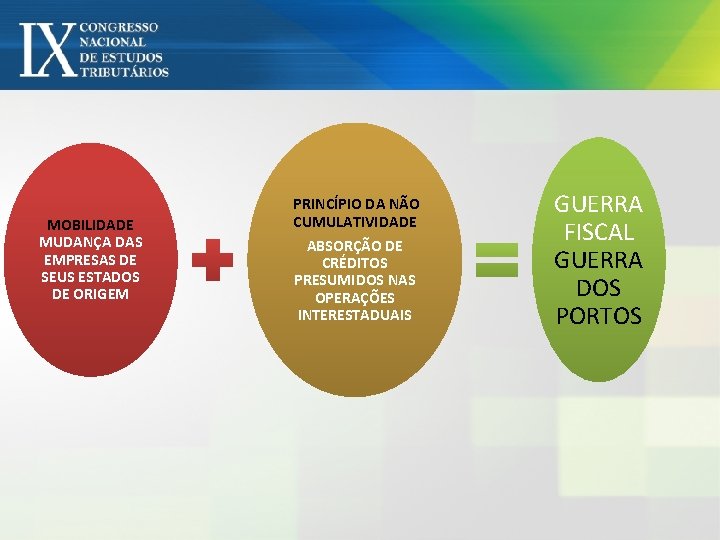 IX CONGRESSO NACIONAL DE ESTUDOS TRIBUTÁRIOS

MOBILIDADE
MUDANÇA DAS EMPRESAS DE SEUS ESTADOS DE ORIGEM

PRINCÍPIO DA NÃO CUMULATIVIDADE
ABSORÇÃO DE CRÉDITOS PRESUMIDOS NAS OPERAÇÕES INTERESTADUAIS

GUERRA FISCAL
GUERRA DOS PORTOS